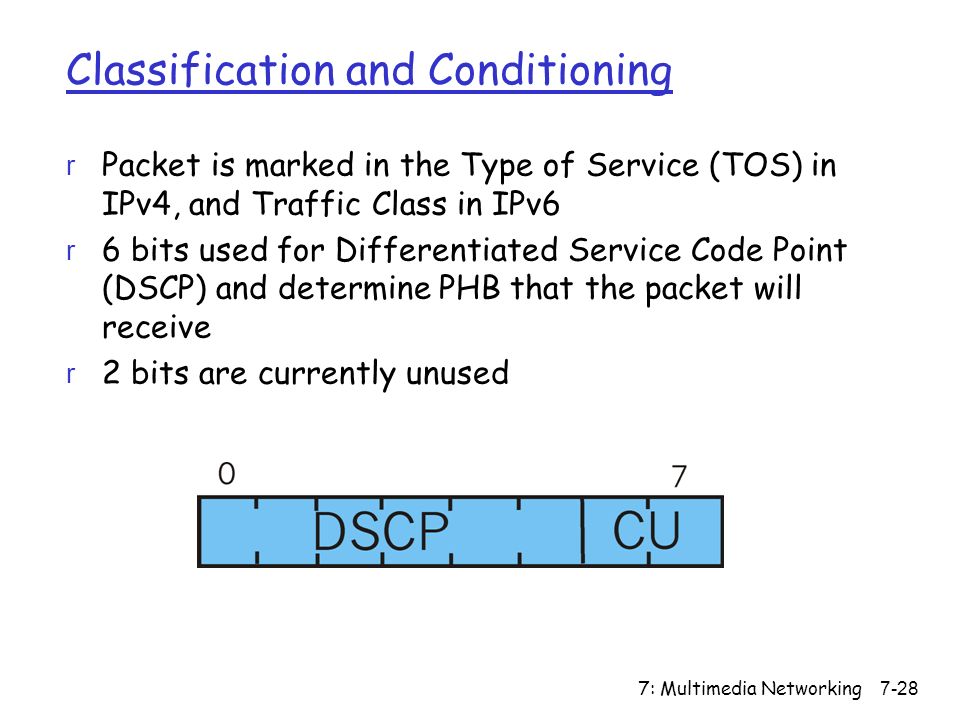 Classification and Conditioning

r Packet is marked in the Type of Service (TOS) in IPv4, and Traffic Class in IPv6

r 6 bits used for Differentiated Service Code Point (DSCP) and determine PHB that the packet will receive

r 2 bits are currently unused

0

7

DSCP

CU

7: Multimedia Networking 7-28